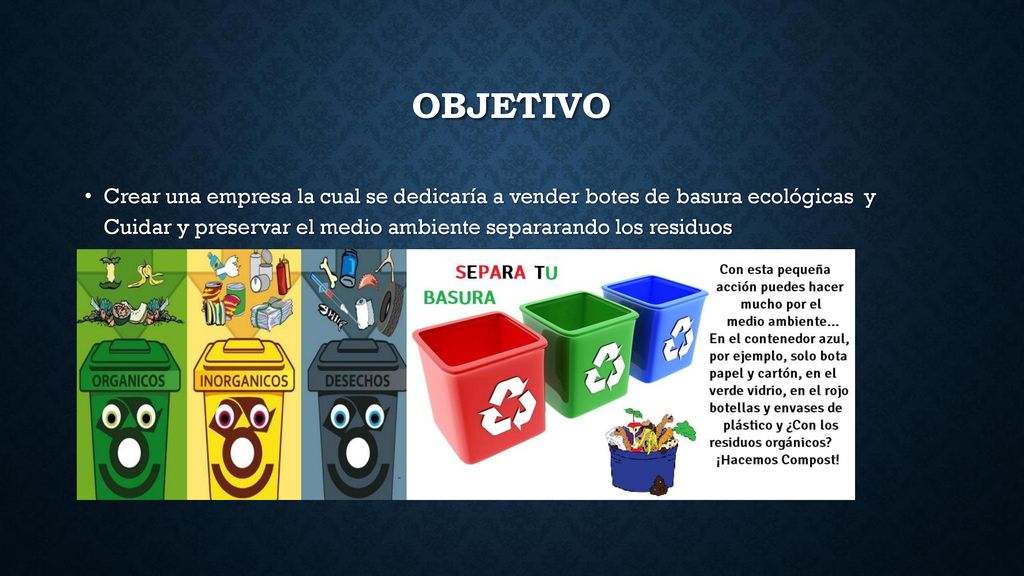 OBJETIVO

• Crear una empresa la cual se dedicaría a vender botes de basura ecológicas y Cuidar y preservar el medio ambiente separarando los residuos

ORGANICOS

INORGANICOS

DESECHOS

SEPARA TU BASURA

Con esta pequeña acción puedes hacer mucho por el medio ambiente... En el contenedor azul, por ejemplo, solo bota papel y cartón, en el verde vidrio, en el rojo botellas y envases de plástico y ¿Con los residuos orgánicos? ¡Hacemos Compost!